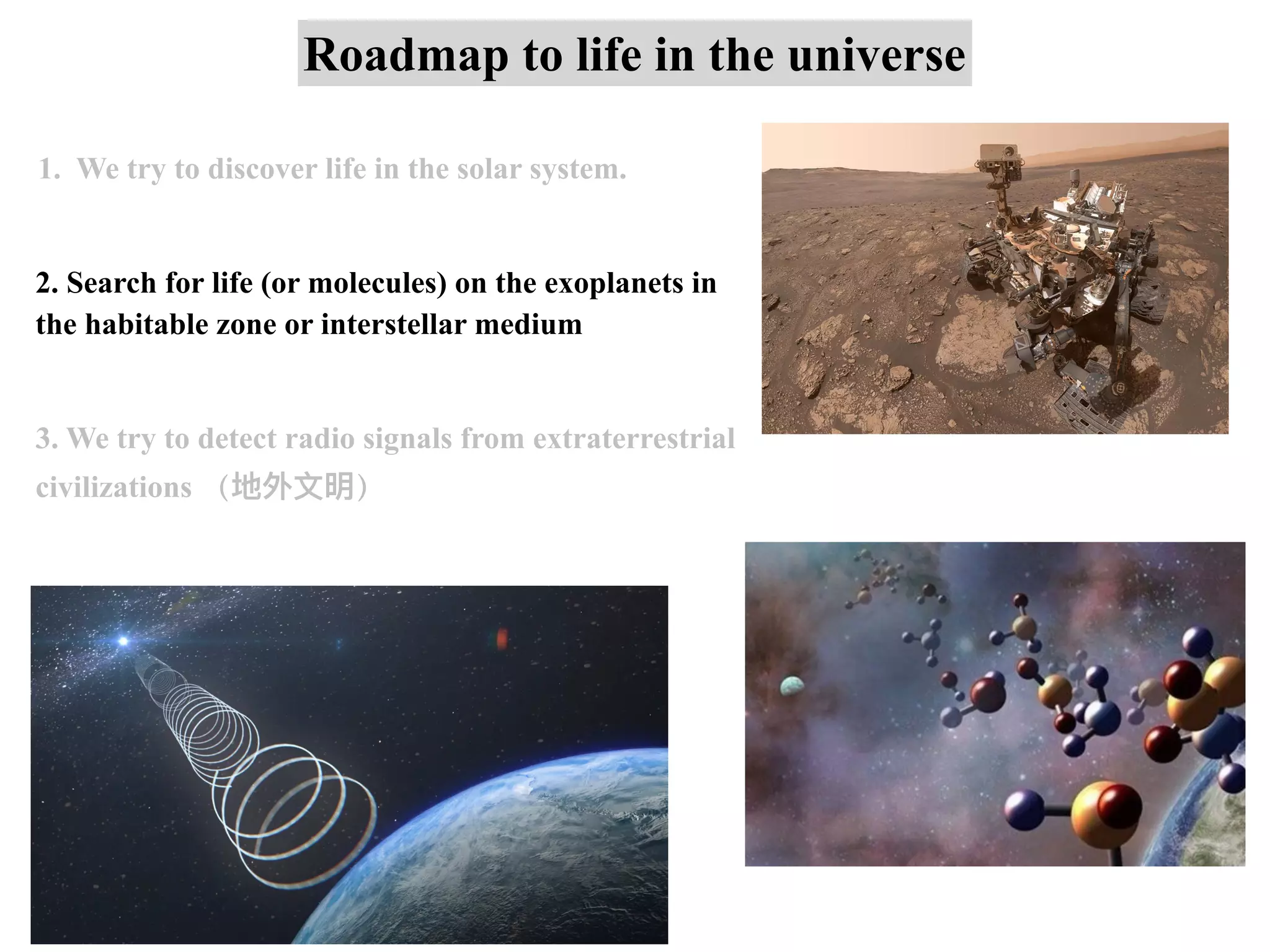 Roadmap to life in the universe

1. We try to discover life in the solar system.

2. Search for life (or molecules) on the exoplanets in the habitable zone or interstellar medium

3. We try to detect radio signals from extraterrestrial civilizations （地外文明）